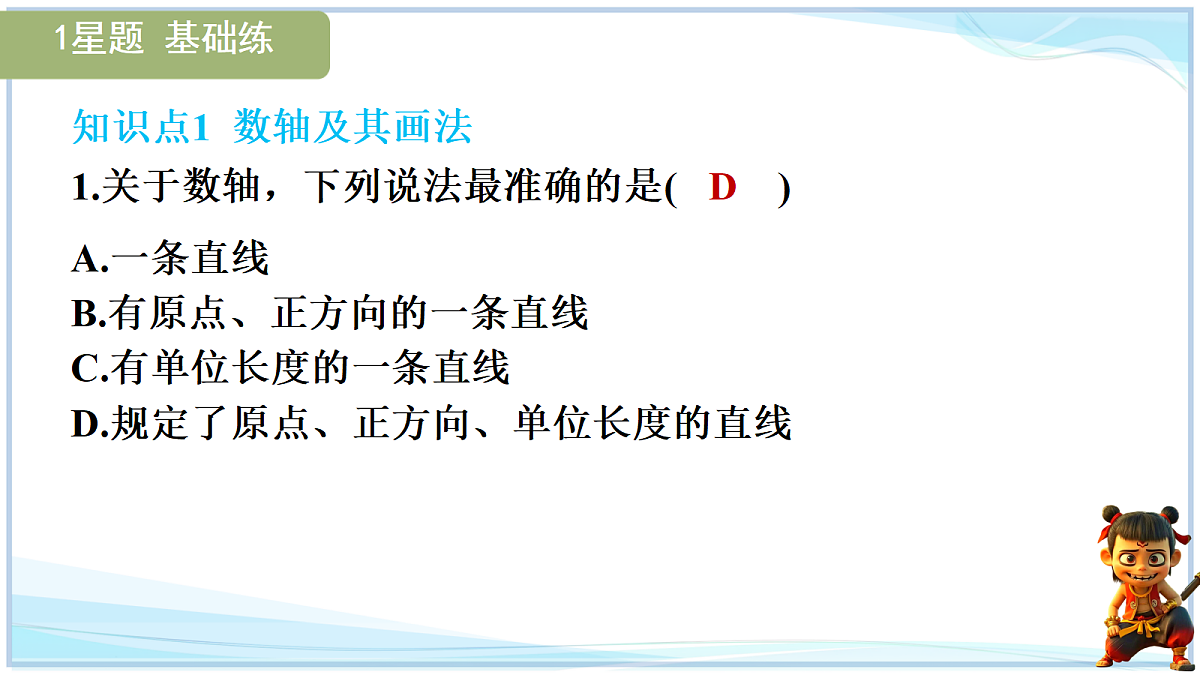 1星题 基础练

知识点1 数轴及其画法

1.关于数轴，下列说法最准确的是( D )

A.一条直线
B.有原点、正方向的一条直线
C.有单位长度的一条直线
D.规定了原点、正方向、单位长度的直线